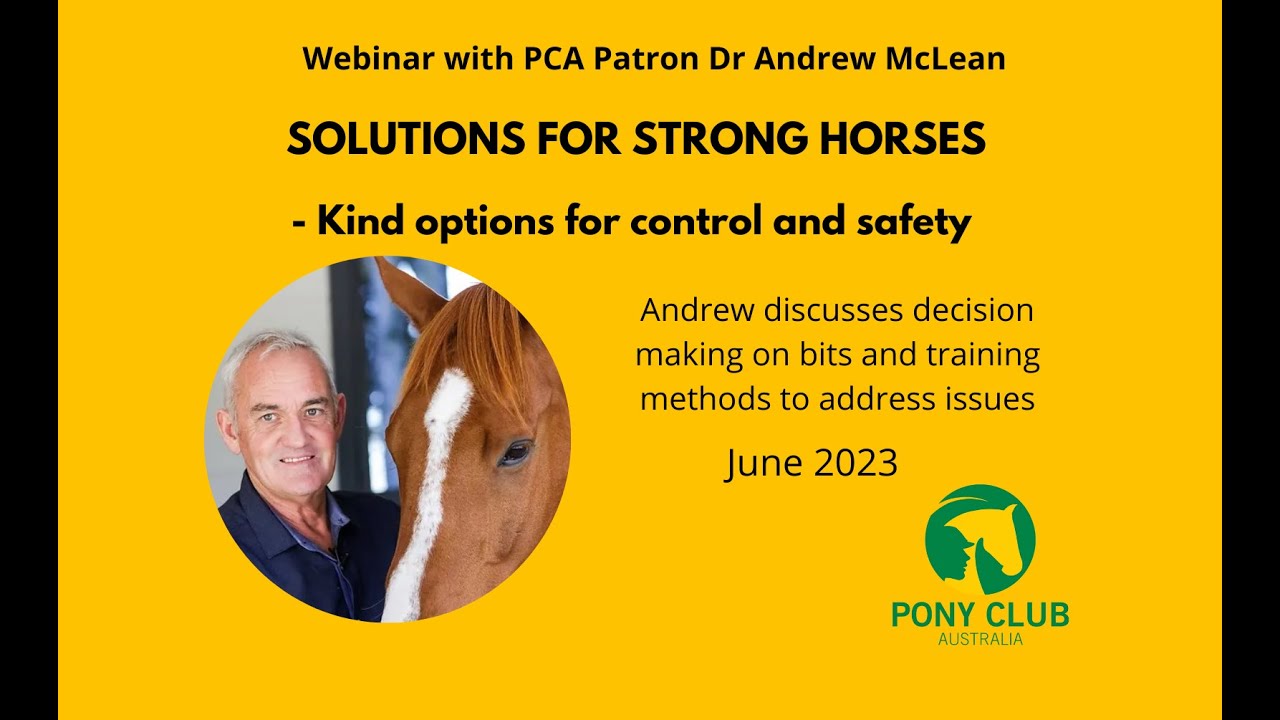 Webinar with PCA Patron Dr Andrew McLean

SOLUTIONS FOR STRONG HORSES

- Kind options for control and safety

Andrew discusses decision making on bits and training methods to address issues

June 2023

PONY CLUB
AUSTRALIA